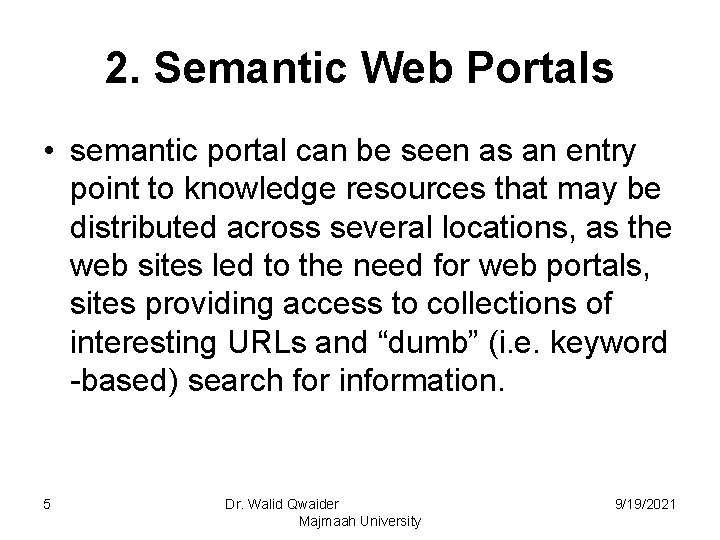 2. Semantic Web Portals

• semantic portal can be seen as an entry point to knowledge resources that may be distributed across several locations, as the web sites led to the need for web portals, sites providing access to collections of interesting URLs and “dumb” (i.e. keyword -based) search for information.

5

Dr. Walid Qwaider
Majmaah University

9/19/2021